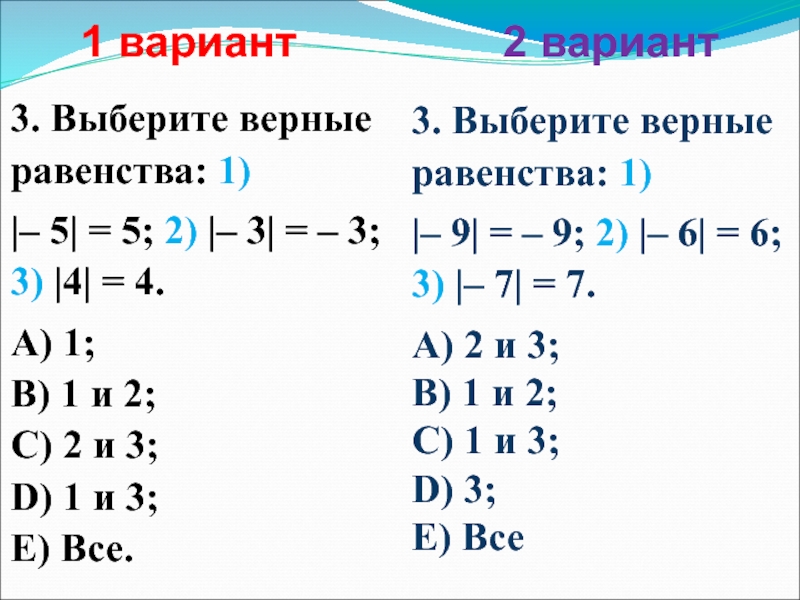 1 вариант

3. Выберите верные равенства: 1) $|-5| = 5$; 2) $|-3| = -3$; 3) $|4| = 4$.

A) 1;
B) 1 и 2;
C) 2 и 3;
D) 1 и 3;
E) Все.

2 вариант

3. Выберите верные равенства: 1) $|-9| = -9$; 2) $|-6| = 6$; 3) $|-7| = 7$.

A) 2 и 3;
B) 1 и 2;
C) 1 и 3;
D) 3;
E) Все